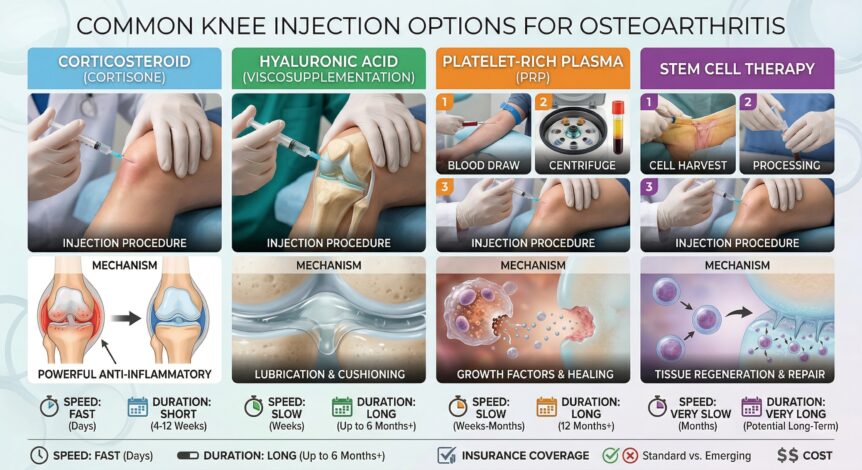 COMMON KNEE INJECTION OPTIONS FOR OSTEOARTHRITIS

CORTICOSTEROID
(CORTISONE)

INJECTION PROCEDURE

MECHANISM

POWERFUL ANTI-INFLAMMATORY

SPEED: FAST (Days)

DURATION: SHORT (4-12 Weeks)

HYALURONIC ACID
(VISCOSUPPLEMENTATION)

INJECTION PROCEDURE

MECHANISM

LUBRICATION & CUSHIONING

SPEED: SLOW (Weeks)

DURATION: LONG (Up to 6 Months+)

PLATELET-RICH PLASMA
(PRP)

1 BLOOD DRAW

2 CENTRIFUGE

3 INJECTION PROCEDURE

MECHANISM

GROWTH FACTORS & HEALING

SPEED: SLOW (Weeks-Months)

DURATION: LONG (12 Months+)

STEM CELL THERAPY

1 CELL HARVEST

2 PROCESSING

3 INJECTION PROCEDURE

MECHANISM

TISSUE REGENERATION & REPAIR

SPEED: VERY SLOW (Months)

DURATION: VERY LONG (Potential Long-Term)

SPEED: FAST (Days)

DURATION: LONG (Up to 6 Months+)

INSURANCE COVERAGE

Standard vs. Emerging

$$ COST